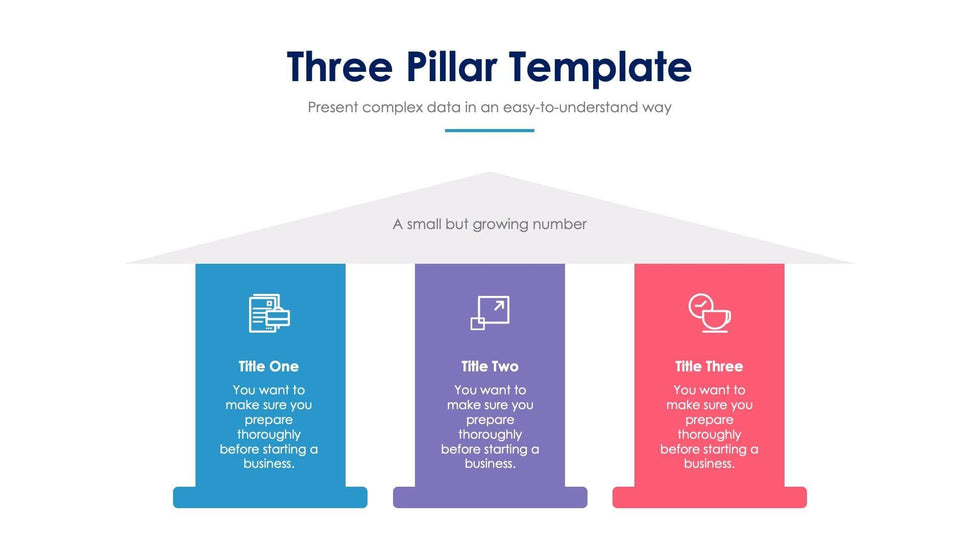 Three Pillar Template

Present complex data in an easy-to-understand way

A small but growing number

Title One

You want to make sure you prepare thoroughly before starting a business.

Title Two

You want to make sure you prepare thoroughly before starting a business.

Title Three

You want to make sure you prepare thoroughly before starting a business.